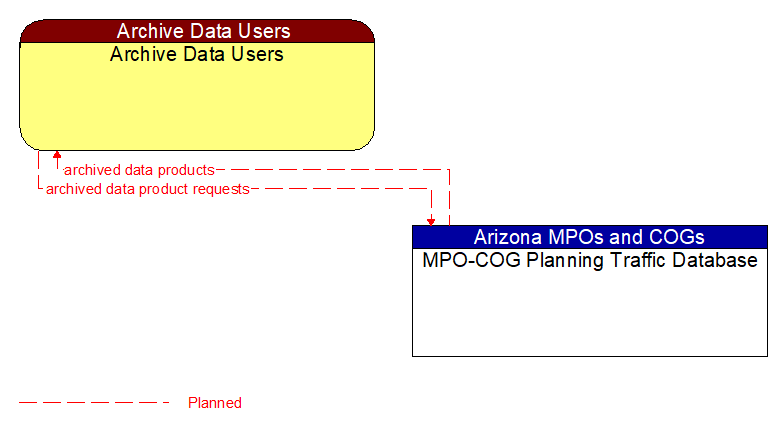 Archive Data Users
Archive Data Users

archived data products
archived data product requests

Arizona MPOs and COGs
MPO-COG Planning Traffic Database

Planned